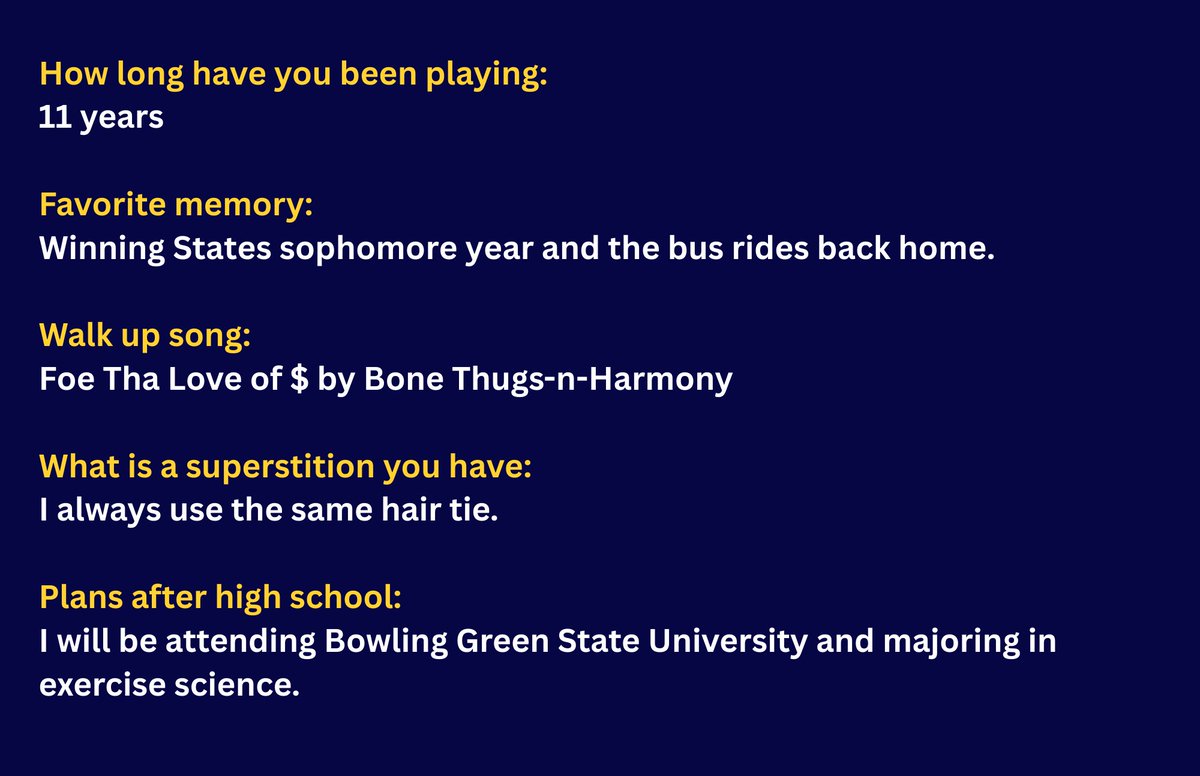 How long have you been playing:
11 years

Favorite memory:
Winning States sophomore year and the bus rides back home.

Walk up song:
Foe Tha Love of \$ by Bone Thugs-n-Harmony

What is a superstition you have:
I always use the same hair tie.

Plans after high school:
I will be attending Bowling Green State University and majoring in exercise science.